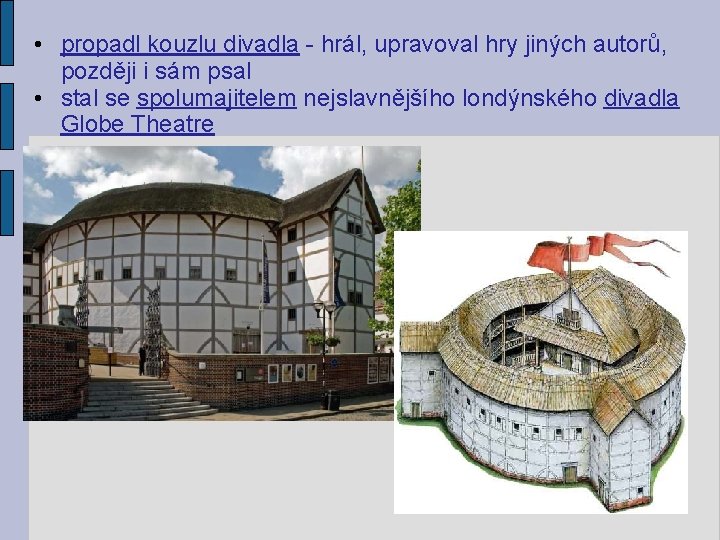 • propadl kouzlu divadla - hrál, upravoval hry jiných autorů, později i sám psal
• stal se spolumajitelem nejslavnějšího londýnského divadla Globe Theatre